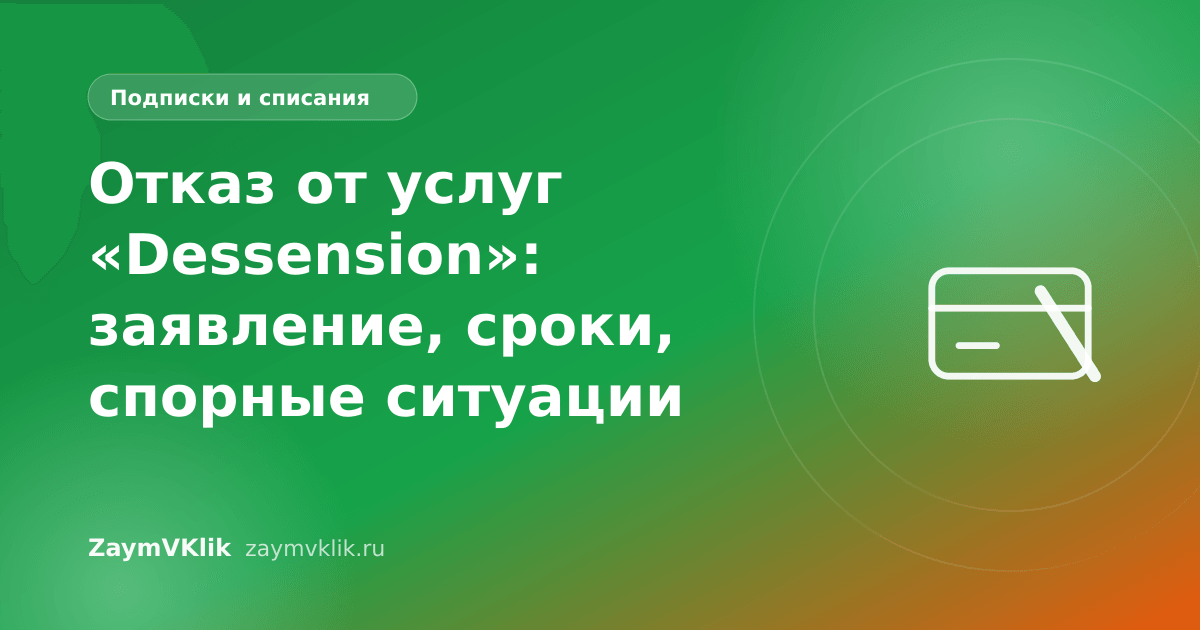 Подписки и списания

Отказ от услуг «Dessension»: заявление, сроки, спорные ситуации

ZaymVKlik zaymvklik.ru